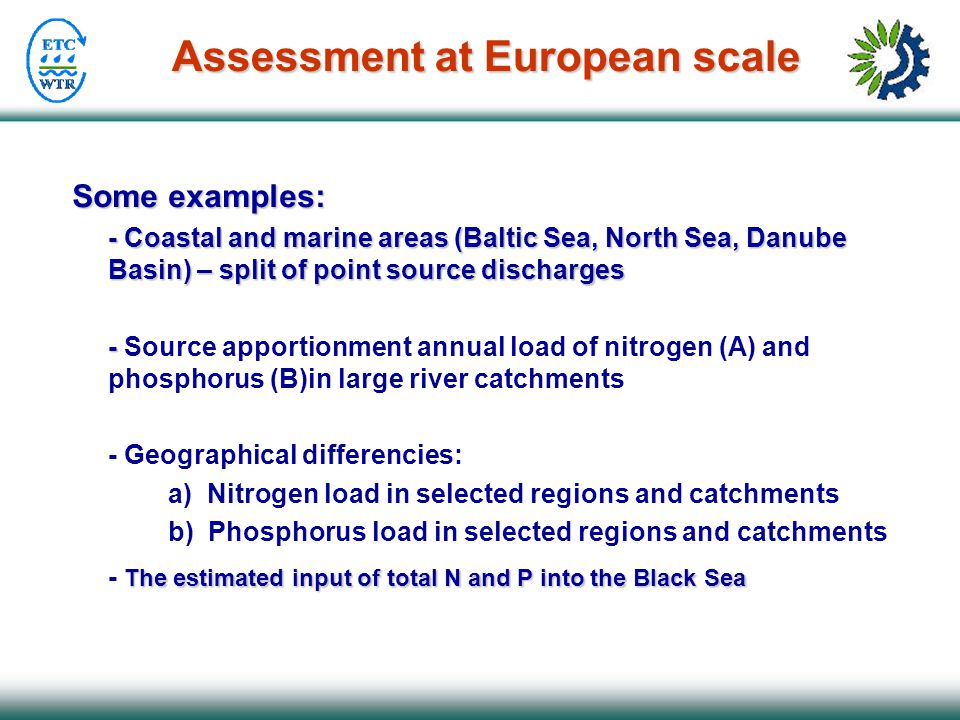 ETC
WTR

Assessment at European scale

Some examples:

- Coastal and marine areas (Baltic Sea, North Sea, Danube Basin) – split of point source discharges

- Source apportionment annual load of nitrogen (A) and phosphorus (B)in large river catchments

- Geographical differencies:

a) Nitrogen load in selected regions and catchments

b) Phosphorus load in selected regions and catchments

- The estimated input of total N and P into the Black Sea